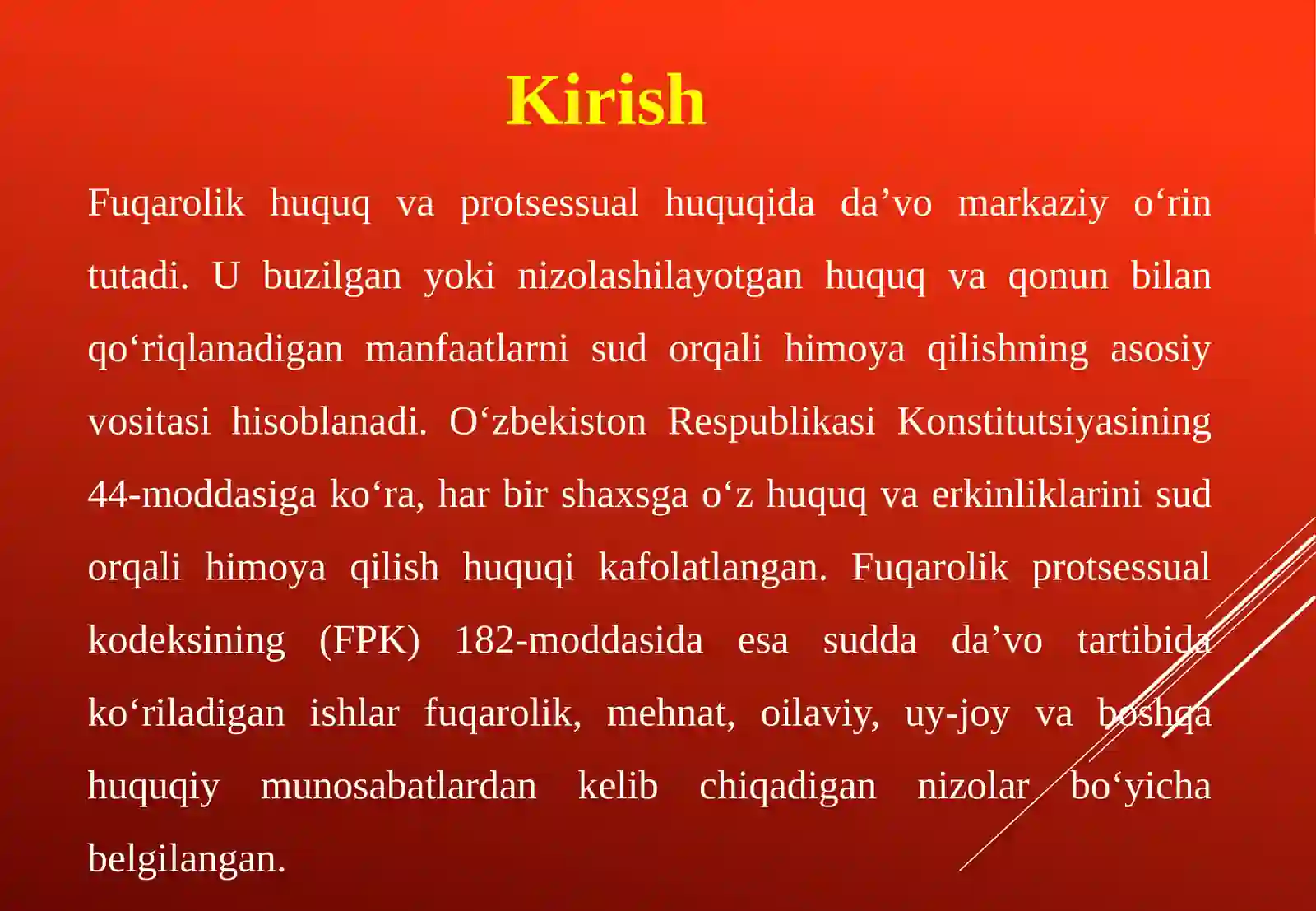 Kirish

Fuqarolik huquq va protsessual huquqida da’vo markaziy o‘rin tutadi. U buzilgan yoki nizolashilayotgan huquq va qonun bilan qo‘riqlanadigan manfaatlarni sud orqali himoya qilishning asosiy vositasi hisoblanadi. O‘zbekiston Respublikasi Konstitutsiyasining 44-moddasiga ko‘ra, har bir shaxsga o‘z huquq va erkinliklarini sud orqali himoya qilish huquqi kafolatlangan. Fuqarolik protsessual kodeksining (FPK) 182-moddasida esa sudda da’vo tartibida ko‘riladigan ishlar fuqarolik, mehnat, oilaviy, uy-joy va boshqa huquqiy munosabatlardan kelib chiqadigan nizolar bo‘yicha belgilangan.